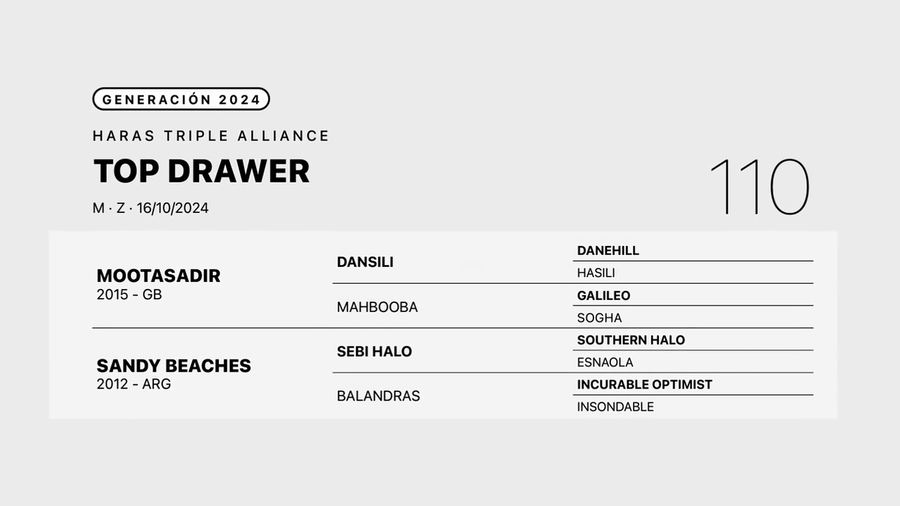 GENERACIÓN 2024

HARAS TRIPLE ALLIANCE

TOP DRAWER

M · Z · 16/10/2024

110

| | | |
|---|---|---|
| MOOTASADIR 2015 - GB | DANSILI | DANEHILL |
| | | HASILI |
| | MAHBOOBA | GALILEO |
| | | SOGHA |
| SANDY BEACHES 2012 - ARG | SEBI HALO | SOUTHERN HALO |
| | | ESNAOLA |
| | BALANDRAS | INCURABLE OPTIMIST |
| | | INSONDABLE |